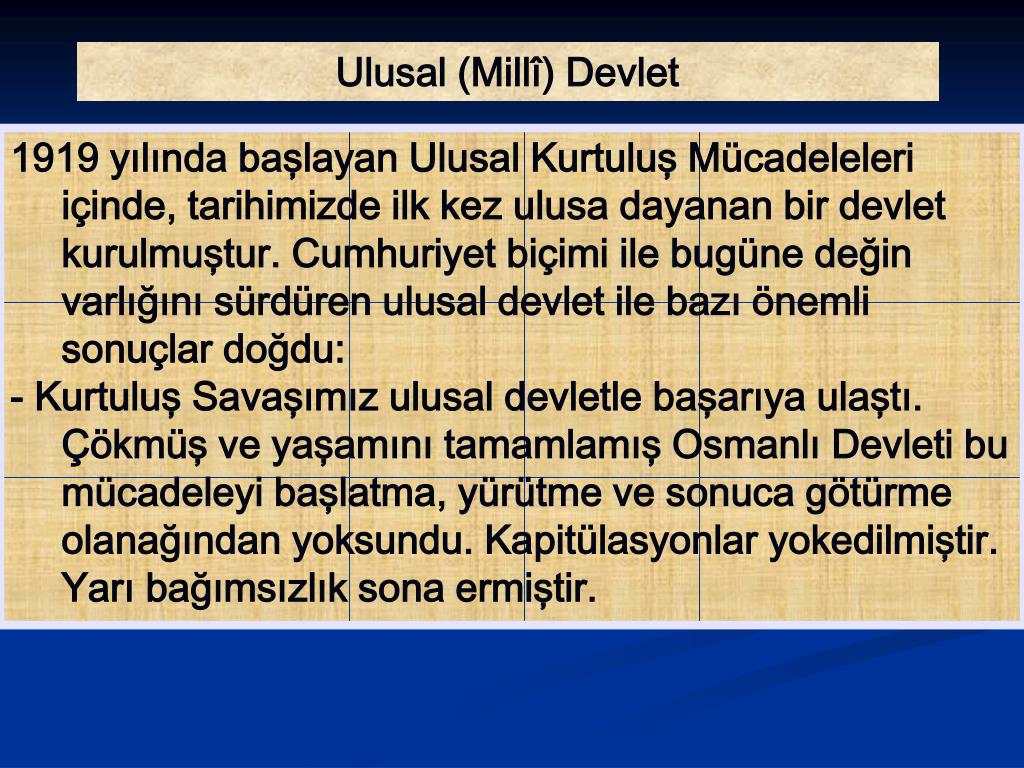 Ulusal (Millî) Devlet

1919 yılında başlayan Ulusal Kurtuluş Mücadeleleri içinde, tarihimizde ilk kez ulusa dayanan bir devlet kurulmuştur. Cumhuriyet biçimi ile bugüne değin varlığını sürdüren ulusal devlet ile bazı önemli sonuçlar doğdu:
- Kurtuluş Savaşımız ulusal devletle başarıya ulaştı. Çökmüş ve yaşamını tamamlamış Osmanlı Devleti bu mücadeleyi başlatma, yürütme ve sonuca götürme olanağından yoksundu. Kapitülasyonlar yokedilmiştir. Yarı bağımsızlık sona ermiştir.